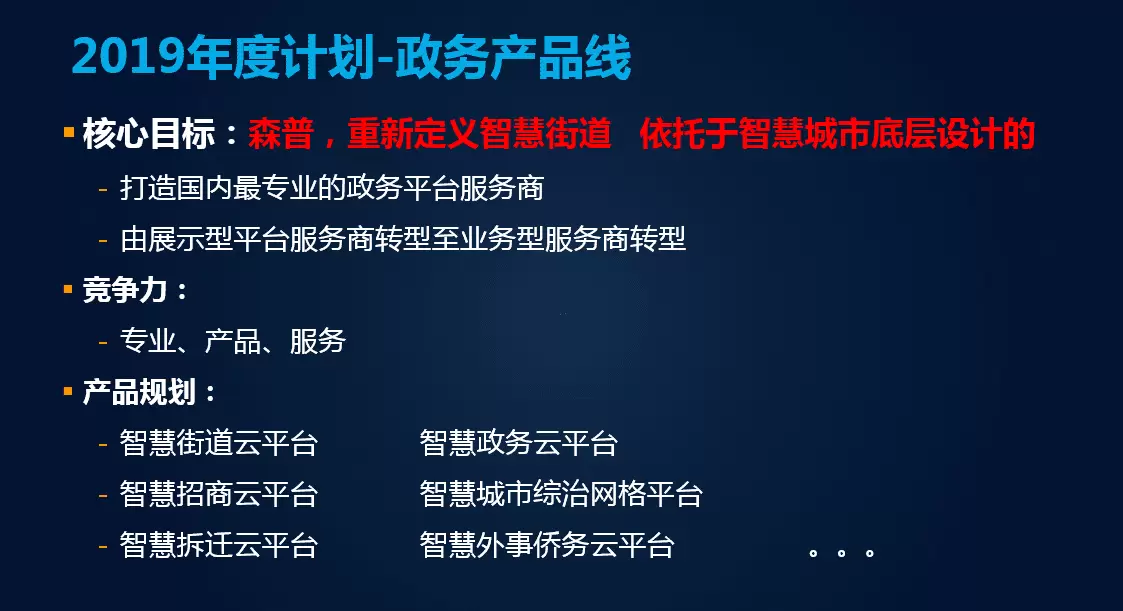 2019年度计划-政务产品线

▪ 核心目标：森普，重新定义智慧街道　依托于智慧城市底层设计的

- 打造国内最专业的政务平台服务商

- 由展示型平台服务商转型至业务型服务商转型

▪ 竞争力：

- 专业、产品、服务

▪ 产品规划：

- 智慧街道云平台　　智慧政务云平台

- 智慧招商云平台　　智慧城市综治网格平台

- 智慧拆迁云平台　　智慧外事侨务云平台　　。。。